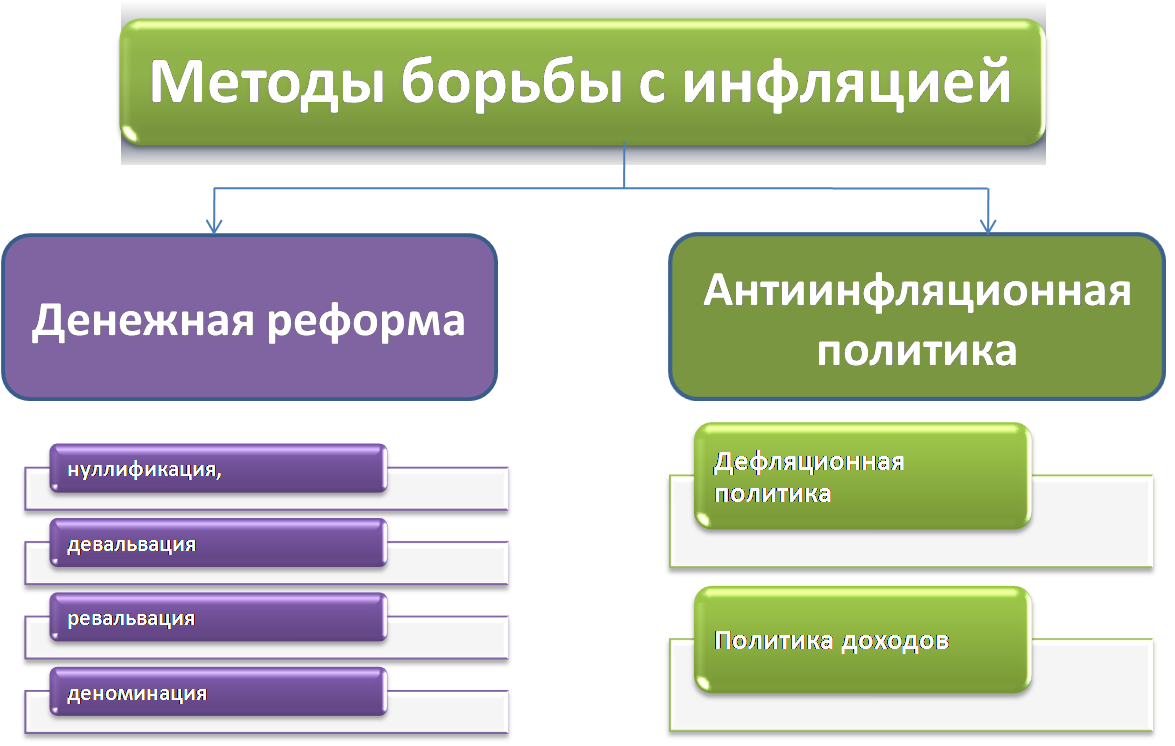 Методы борьбы с инфляцией

Денежная реформа

нуллификация,

девальвация

ревальвация

деноминация

Антиинфляционная политика

Дефляционная политика

Политика доходов